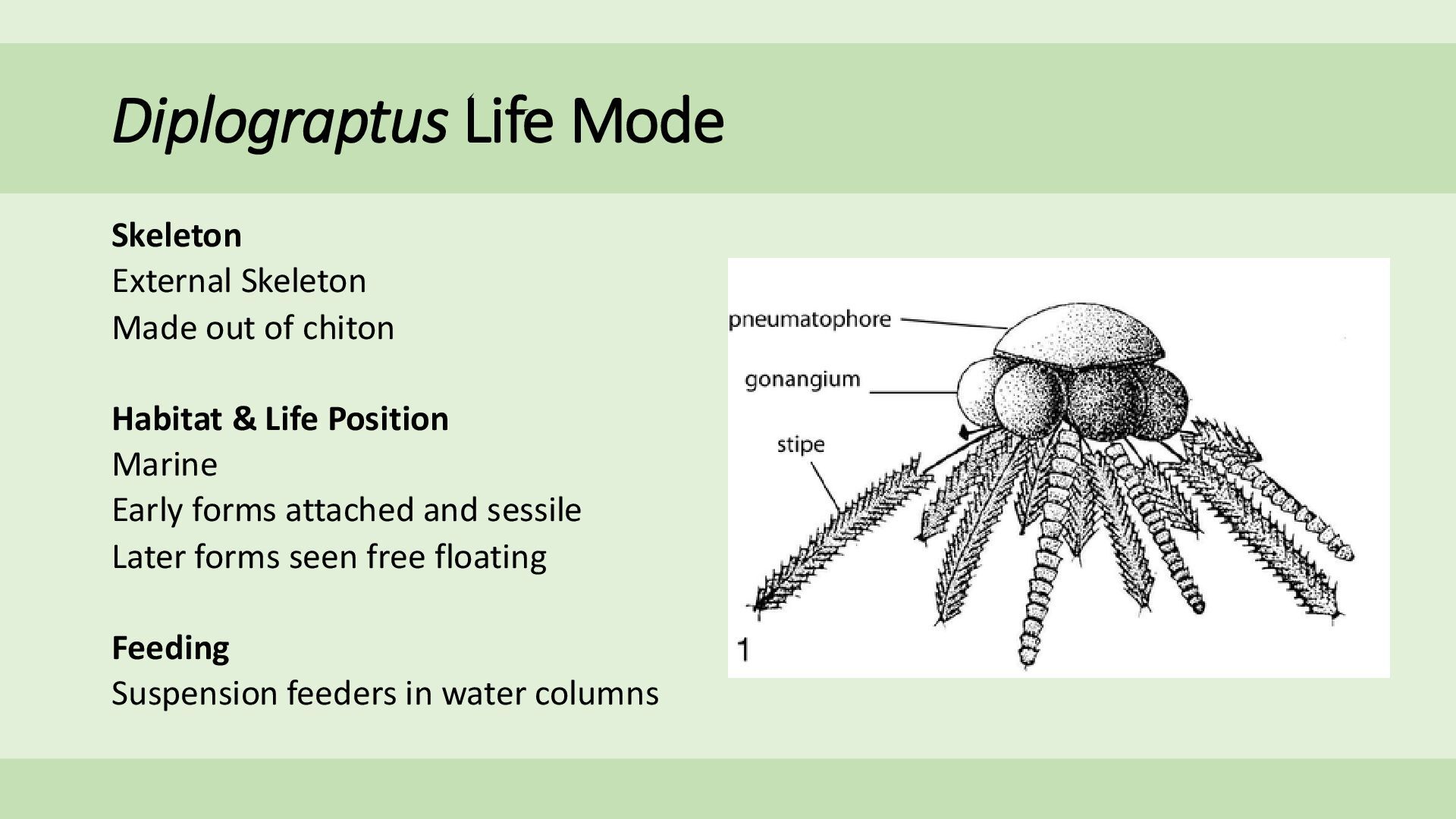 Diplograptus Life Mode

Skeleton
External Skeleton
Made out of chiton

Habitat & Life Position
Marine
Early forms attached and sessile
Later forms seen free floating

Feeding
Suspension feeders in water columns

pneumatophore
gonangium
stipe
1